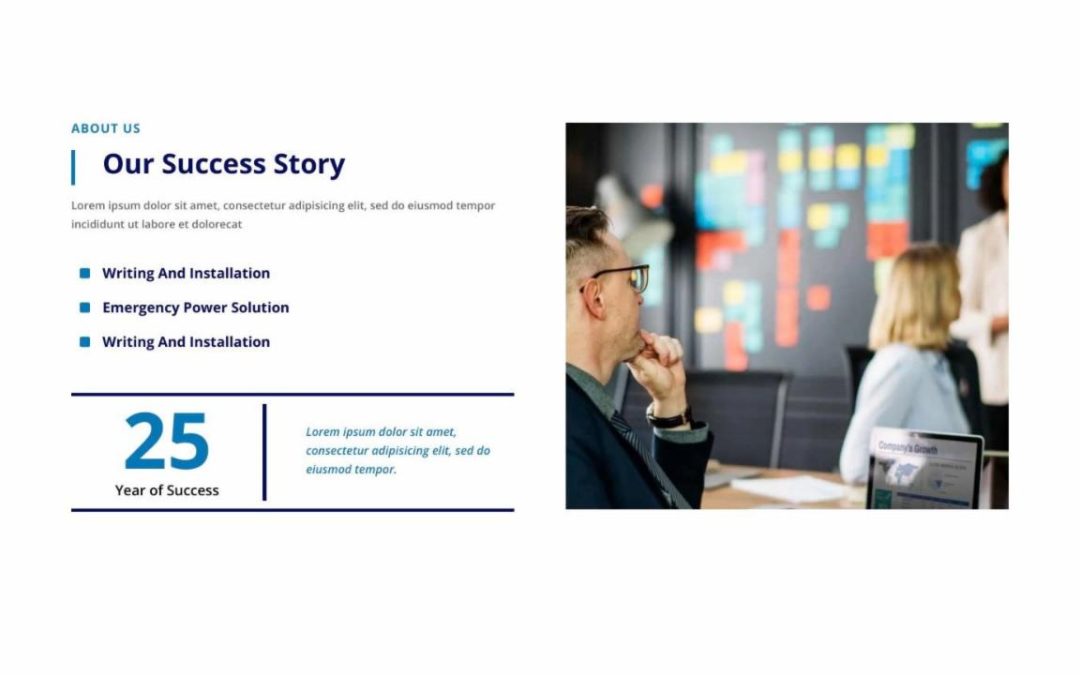 ABOUT US

Our Success Story

Lorem ipsum dolor sit amet, consectetur adipisicing elit, sed do eiusmod tempor incididunt ut labore et dolorecat

Writing And Installation

Emergency Power Solution

Writing And Installation

25

Year of Success

Lorem ipsum dolor sit amet, consectetur adipisicing elit, sed do eiusmod tempor.

Company's Growth